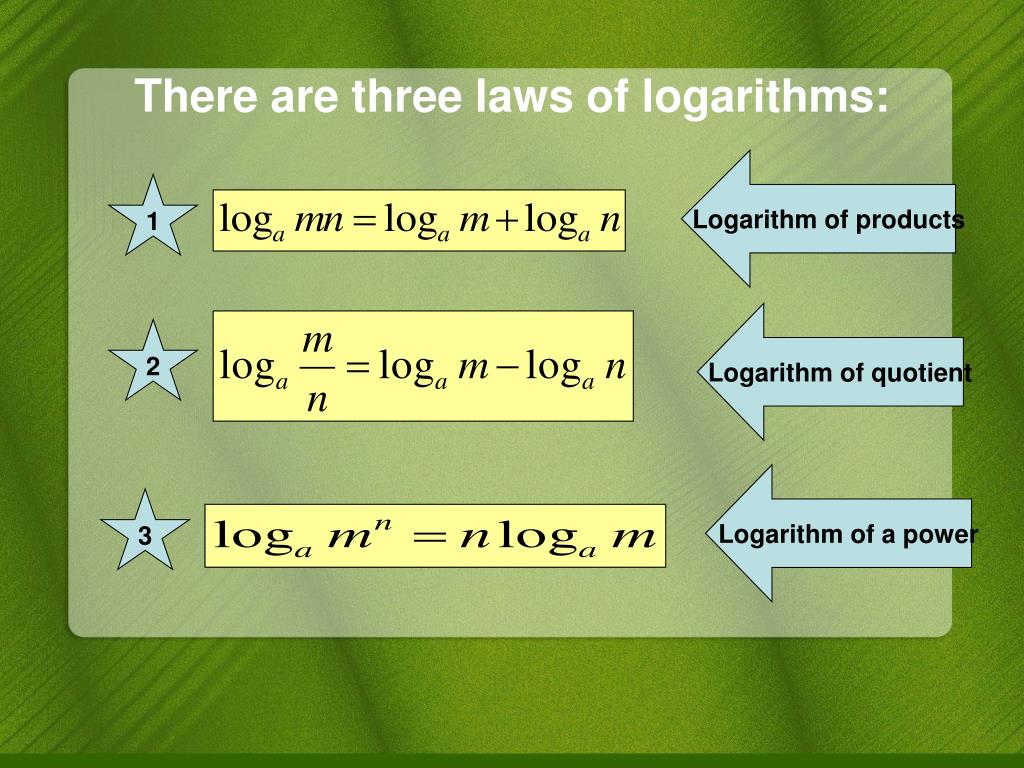 There are three laws of logarithms:

1

$\log_a mn = \log_a m + \log_a n$

Logarithm of products

2

$\log_a \frac{m}{n} = \log_a m - \log_a n$

Logarithm of quotient

3

$\log_a m^n = n \log_a m$

Logarithm of a power